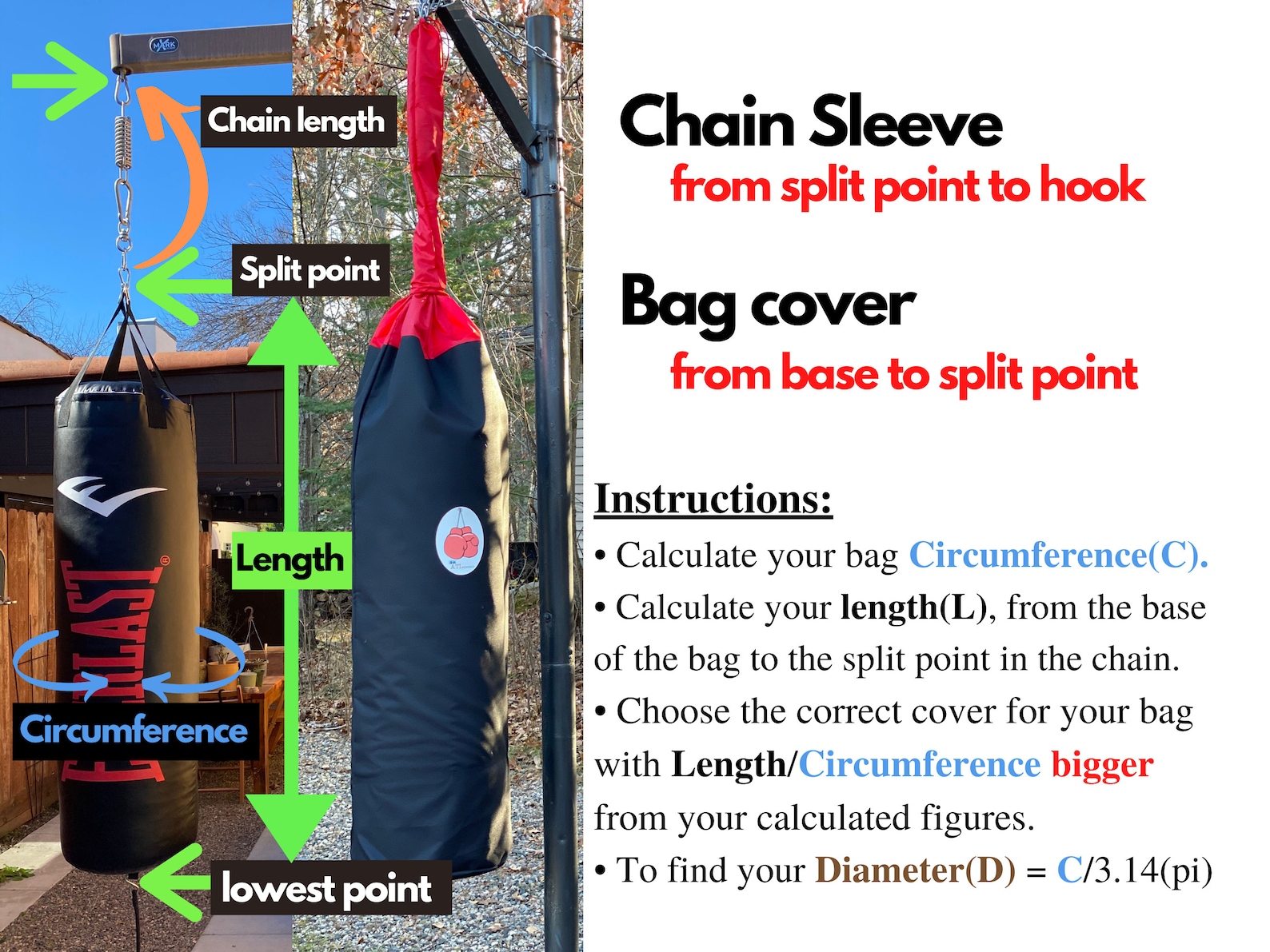 MARK

Chain length

Split point

Length

EVERLAST

Circumference

lowest point

Chain Sleeve
from split point to hook

Bag cover
from base to split point

Instructions:
• Calculate your bag Circumference(C).
• Calculate your length(L), from the base of the bag to the split point in the chain.
• Choose the correct cover for your bag with Length/Circumference bigger from your calculated figures.
• To find your Diameter(D) = C/3.14(pi)